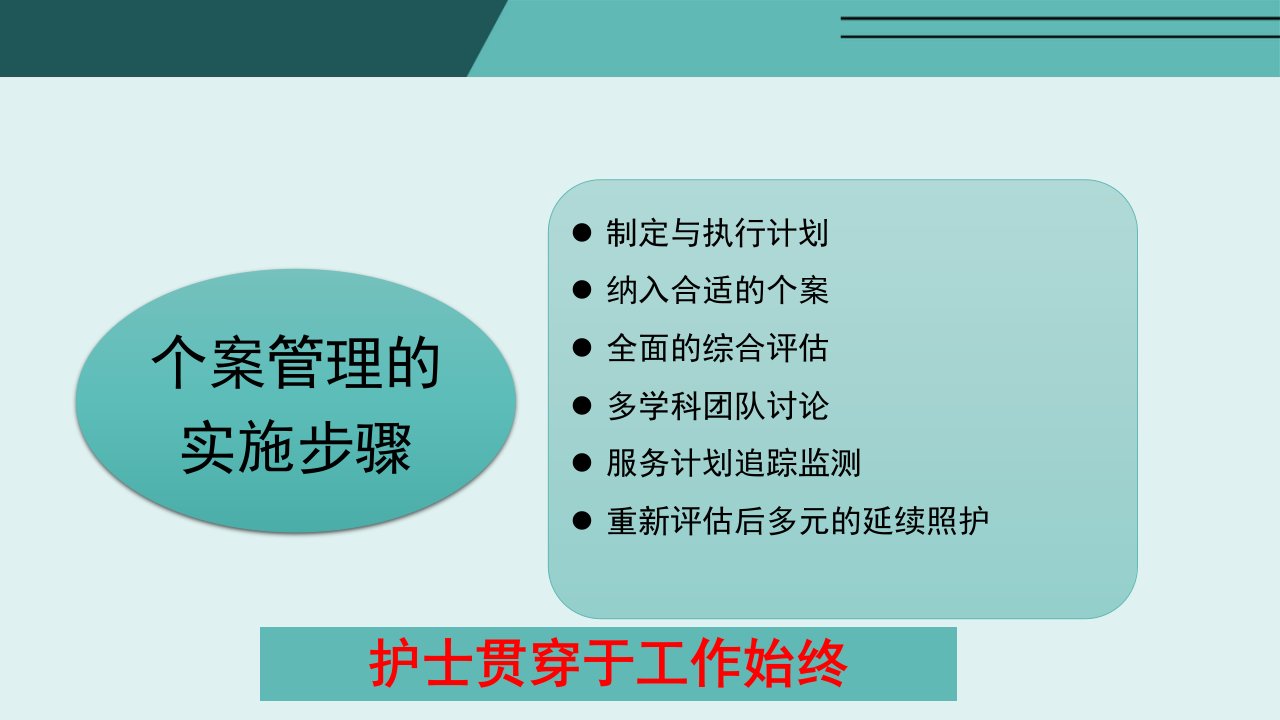 个案管理的实施步骤

● 制定与执行计划
● 纳入合适的个案
● 全面的综合评估
● 多学科团队讨论
● 服务计划追踪监测
● 重新评估后多元的延续照护

护士贯穿于工作始终